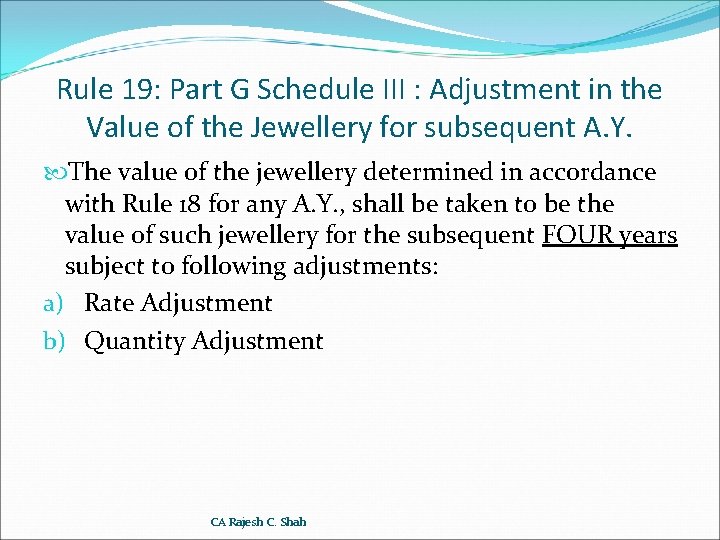 Rule 19: Part G Schedule III : Adjustment in the Value of the Jewellery for subsequent A.Y.

The value of the jewellery determined in accordance with Rule 18 for any A.Y., shall be taken to be the value of such jewellery for the subsequent FOUR years subject to following adjustments:

a) Rate Adjustment

b) Quantity Adjustment

CA Rajesh C. Shah